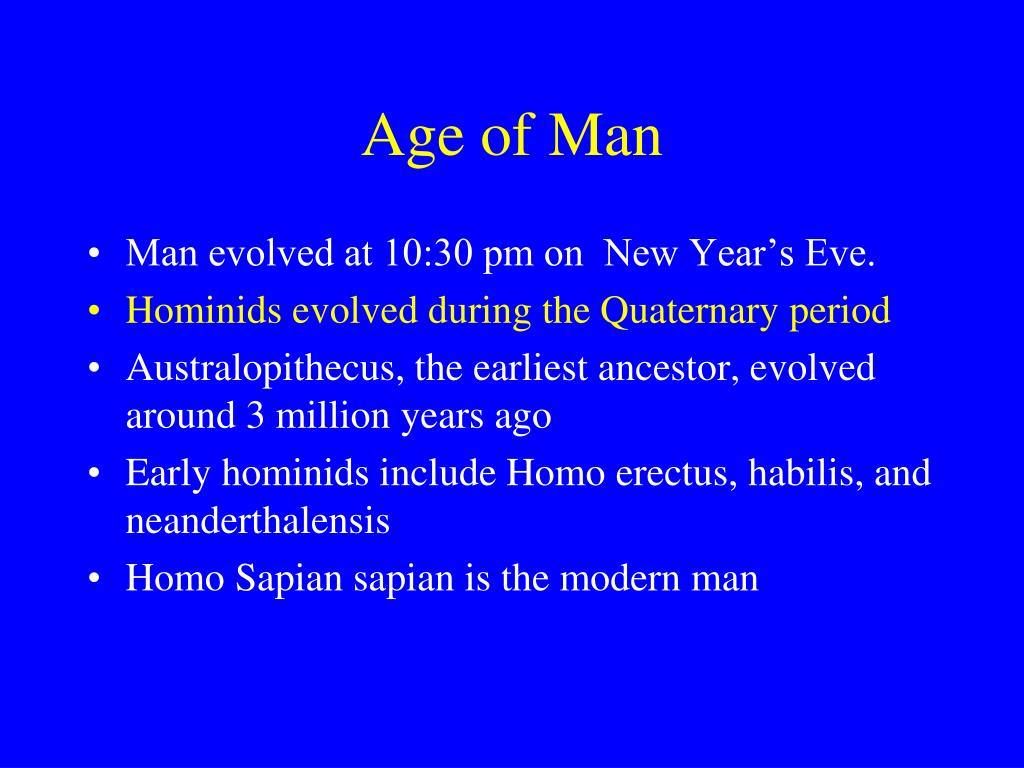 Age of Man

• Man evolved at 10:30 pm on New Year's Eve.
• Hominids evolved during the Quaternary period
• Australopithecus, the earliest ancestor, evolved around 3 million years ago
• Early hominids include Homo erectus, habilis, and neanderthalensis
• Homo Sapian sapian is the modern man